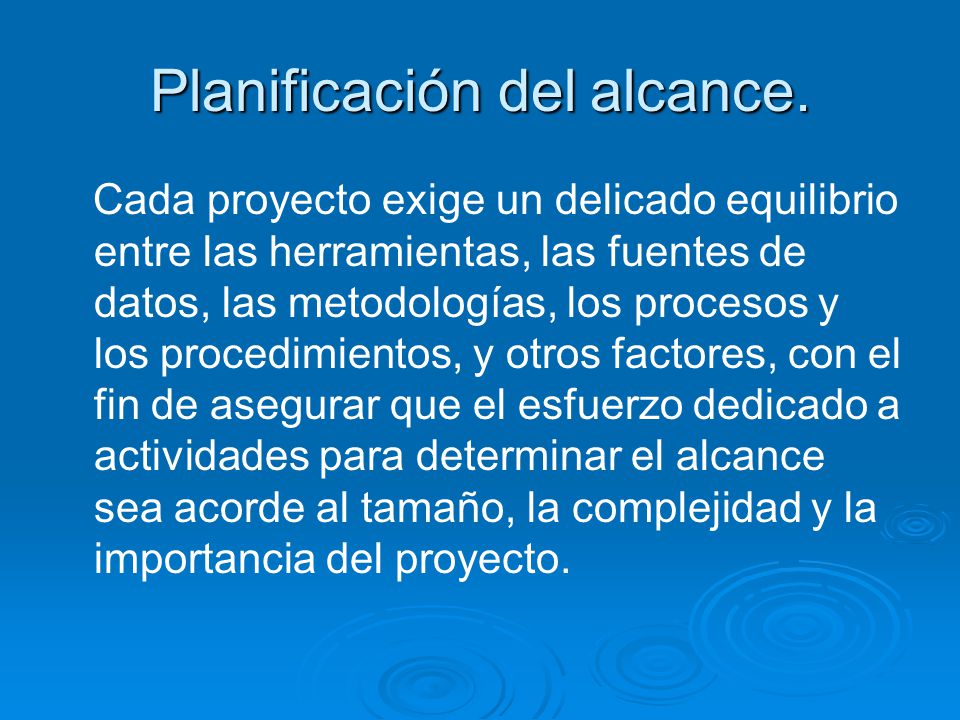 Planificación del alcance.

Cada proyecto exige un delicado equilibrio entre las herramientas, las fuentes de datos, las metodologías, los procesos y los procedimientos, y otros factores, con el fin de asegurar que el esfuerzo dedicado a actividades para determinar el alcance sea acorde al tamaño, la complejidad y la importancia del proyecto.